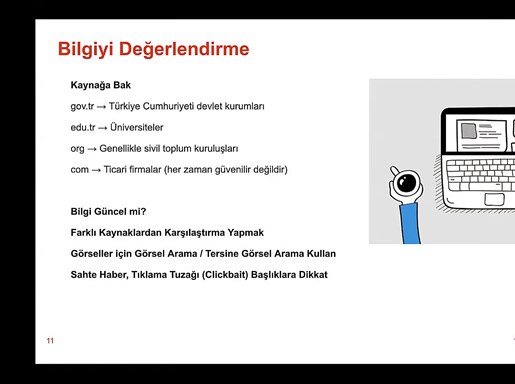 Bilgiyi Değerlendirme

Kaynağa Bak

gov.tr → Türkiye Cumhuriyeti devlet kurumları

edu.tr → Üniversiteler

org → Genellikle sivil toplum kuruluşları

com → Ticari firmalar (her zaman güvenilir değildir)

Bilgi Güncel mi?

Farklı Kaynaklardan Karşılaştırma Yapmak

Görseller için Görsel Arama / Tersine Görsel Arama Kullan

Sahte Haber, Tıklama Tuzağı (Clickbait) Başlıklara Dikkat

11